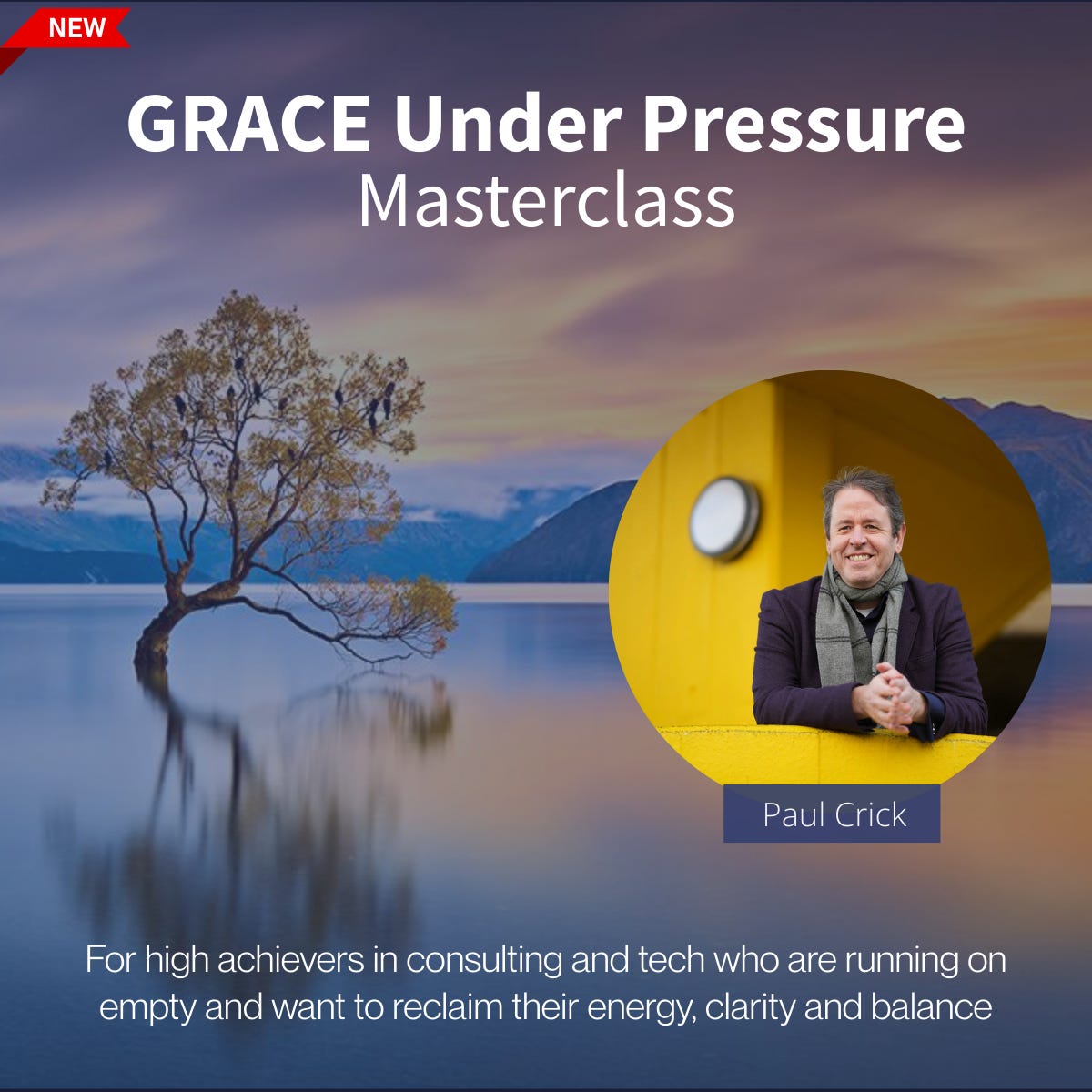 NEW

GRACE Under Pressure
Masterclass

Paul Crick

For high achievers in consulting and tech who are running on empty and want to reclaim their energy, clarity and balance